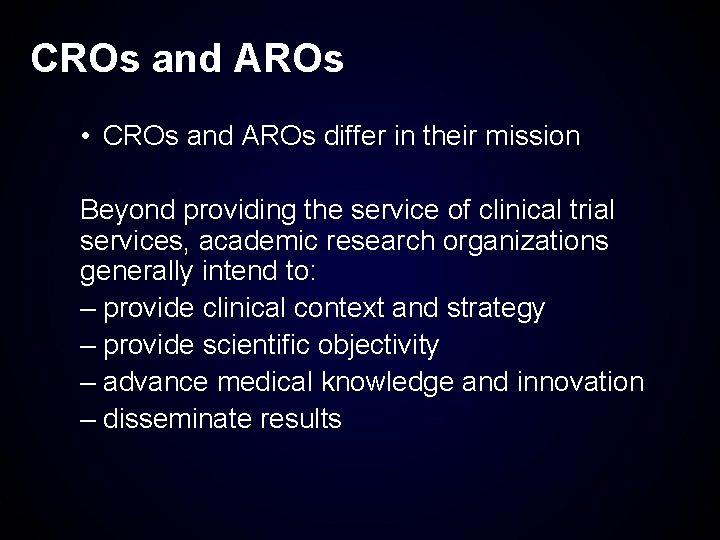 CROs and AROs

• CROs and AROs differ in their mission

Beyond providing the service of clinical trial services, academic research organizations generally intend to:
– provide clinical context and strategy
– provide scientific objectivity
– advance medical knowledge and innovation
– disseminate results